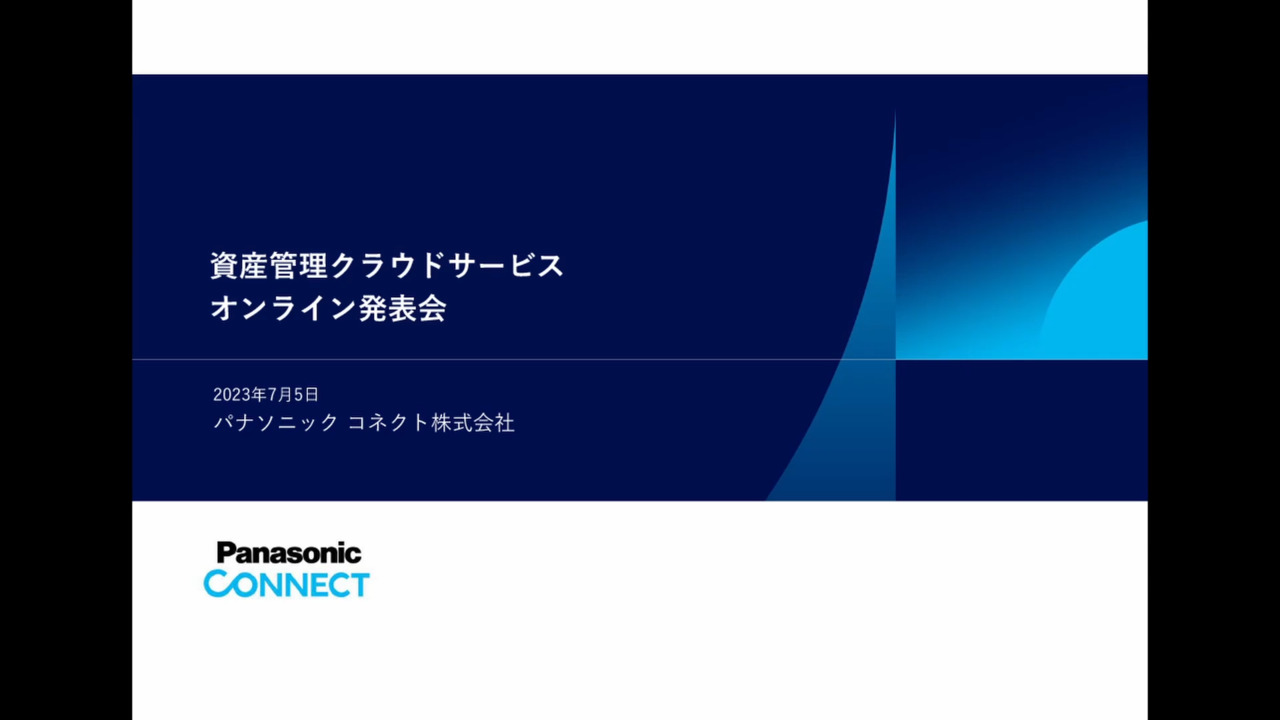 資産管理クラウドサービス
オンライン発表会

2023年7月5日
パナソニック コネクト株式会社

Panasonic
CONNECT